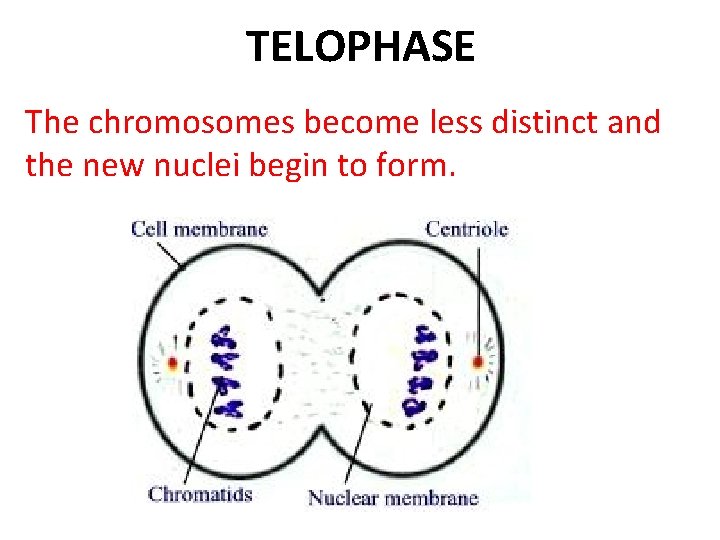 TELOPHASE

The chromosomes become less distinct and the new nuclei begin to form.

Cell membrane

Centriole

Chromatids

Nuclear membrane